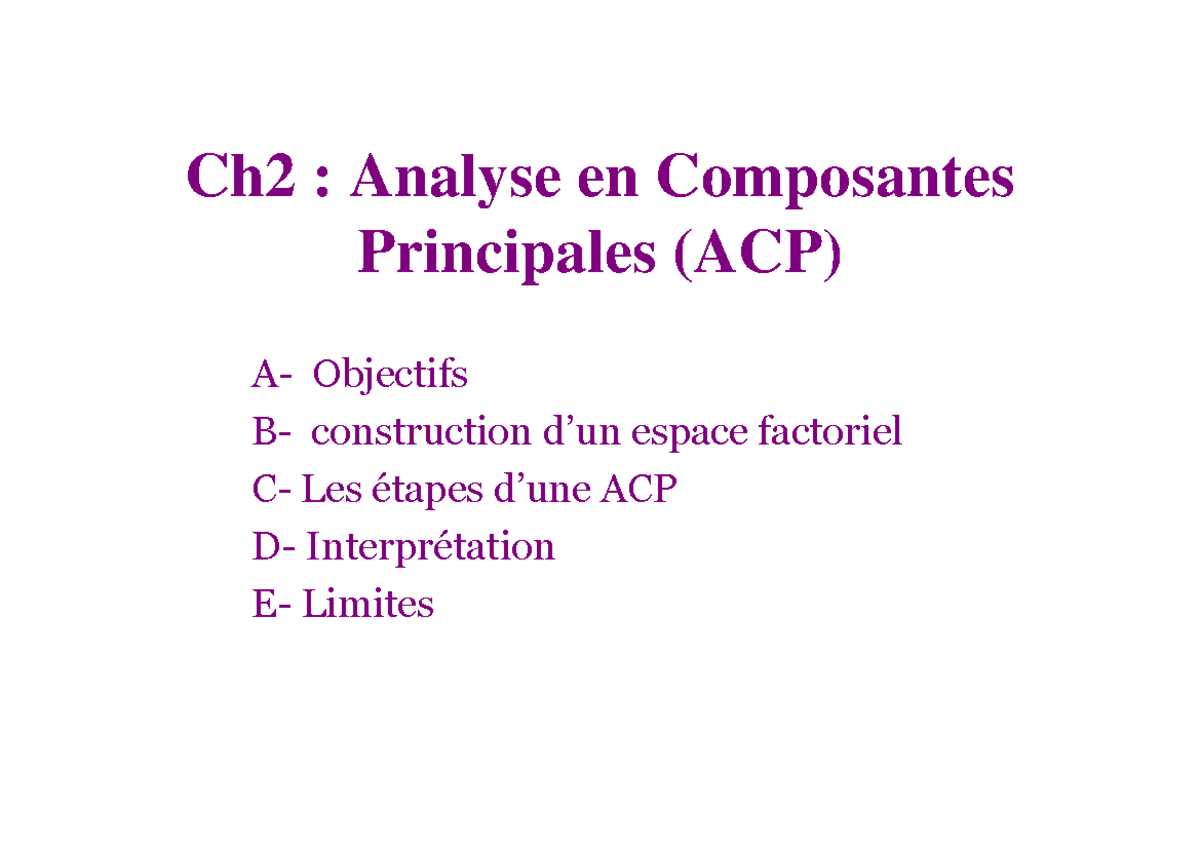 Ch2 : Analyse en Composantes Principales (ACP)

A- Objectifs
B- construction d’un espace factoriel
C- Les étapes d’une ACP
D- Interprétation
E- Limites